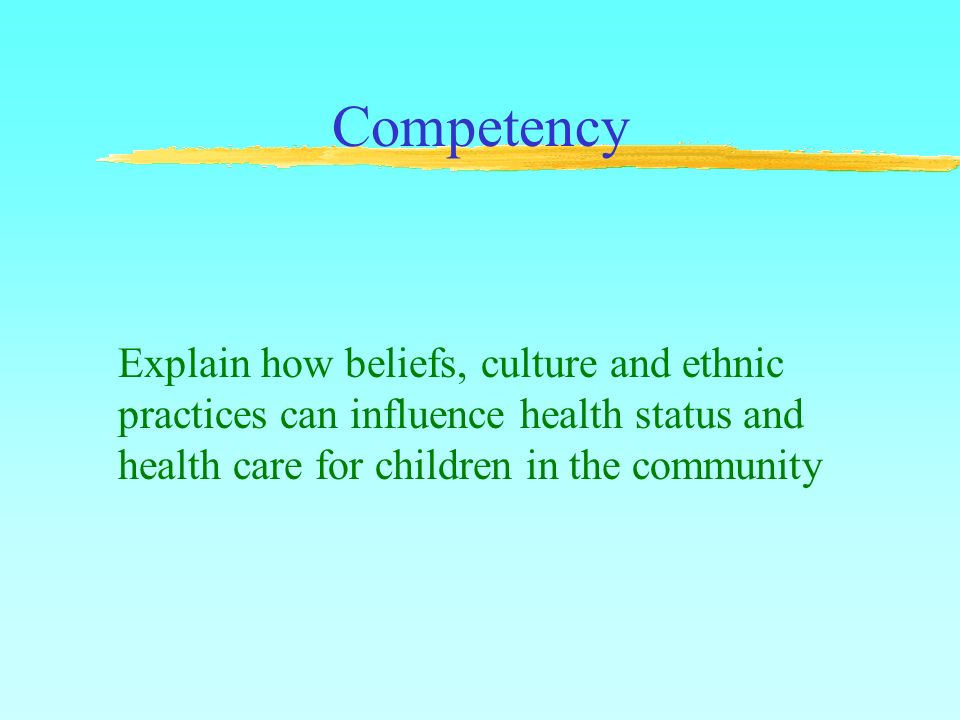 Competency

Explain how beliefs, culture and ethnic practices can influence health status and health care for children in the community